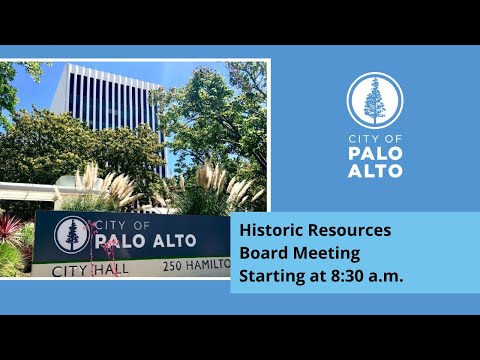 CITY OF
PALO ALTO
CITY HALL
250 HAMILTO

CITY OF
PALO
ALTO

Historic Resources
Board Meeting
Starting at 8:30 a.m.